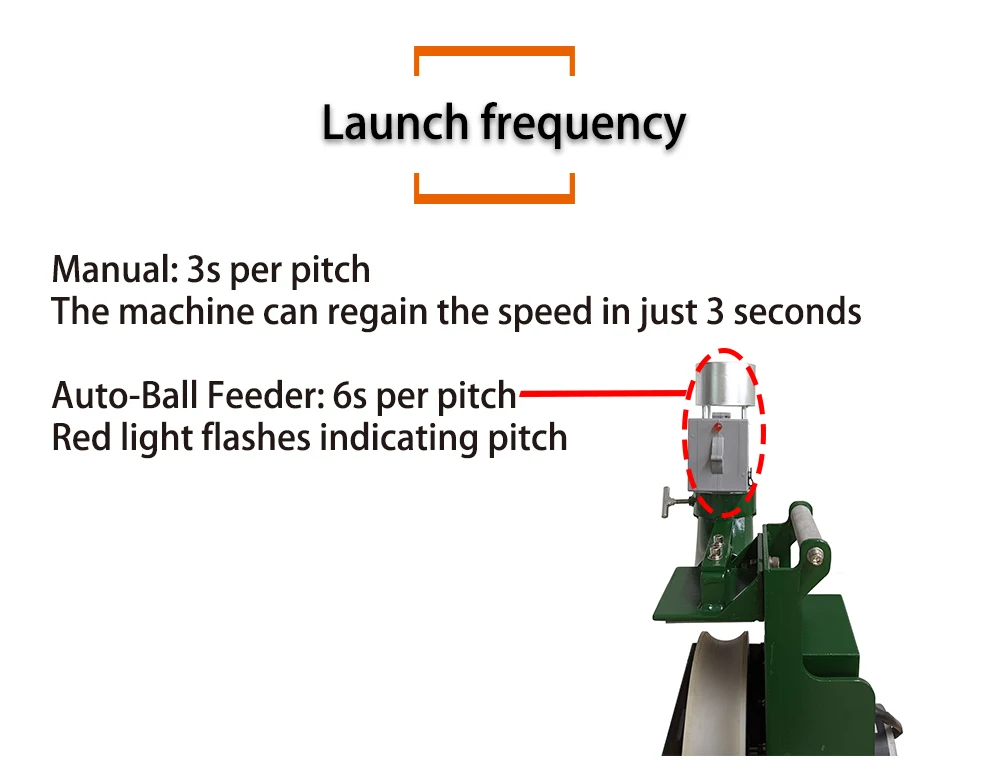 Launch frequency

Manual: 3s per pitch
The machine can regain the speed in just 3 seconds

Auto-Ball Feeder: 6s per pitch
Red light flashes indicating pitch